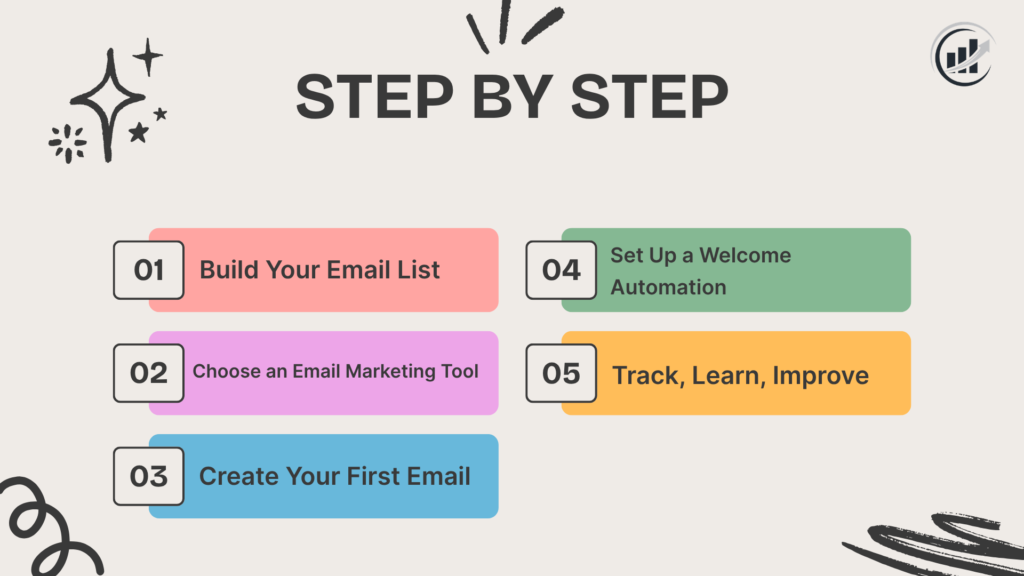 STEP BY STEP

01 Build Your Email List

02 Choose an Email Marketing Tool

03 Create Your First Email

04 Set Up a Welcome Automation

05 Track, Learn, Improve